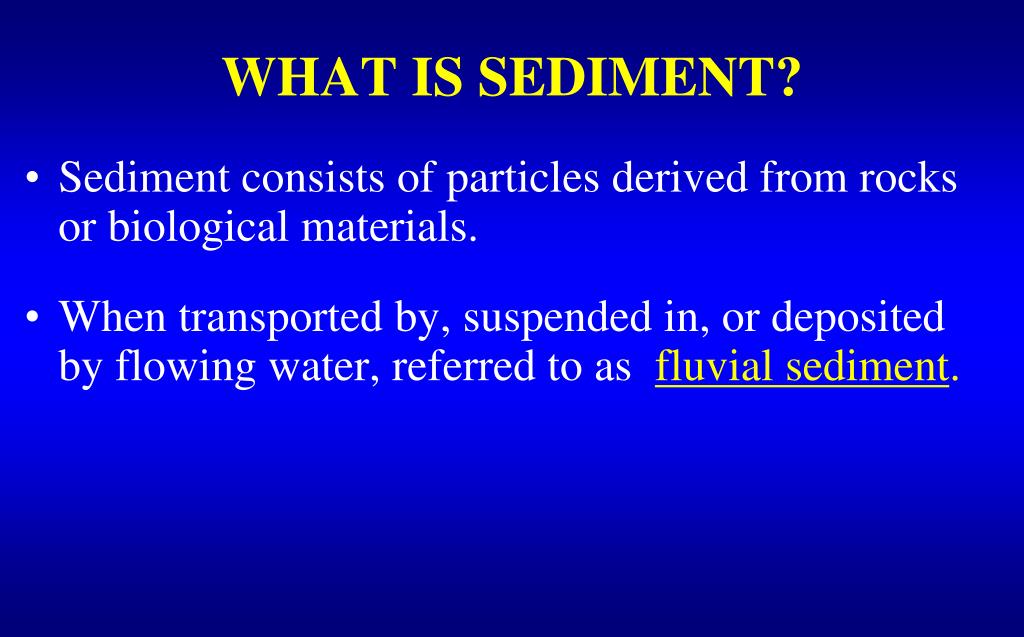 WHAT IS SEDIMENT?

• Sediment consists of particles derived from rocks or biological materials.

• When transported by, suspended in, or deposited by flowing water, referred to as fluvial sediment.